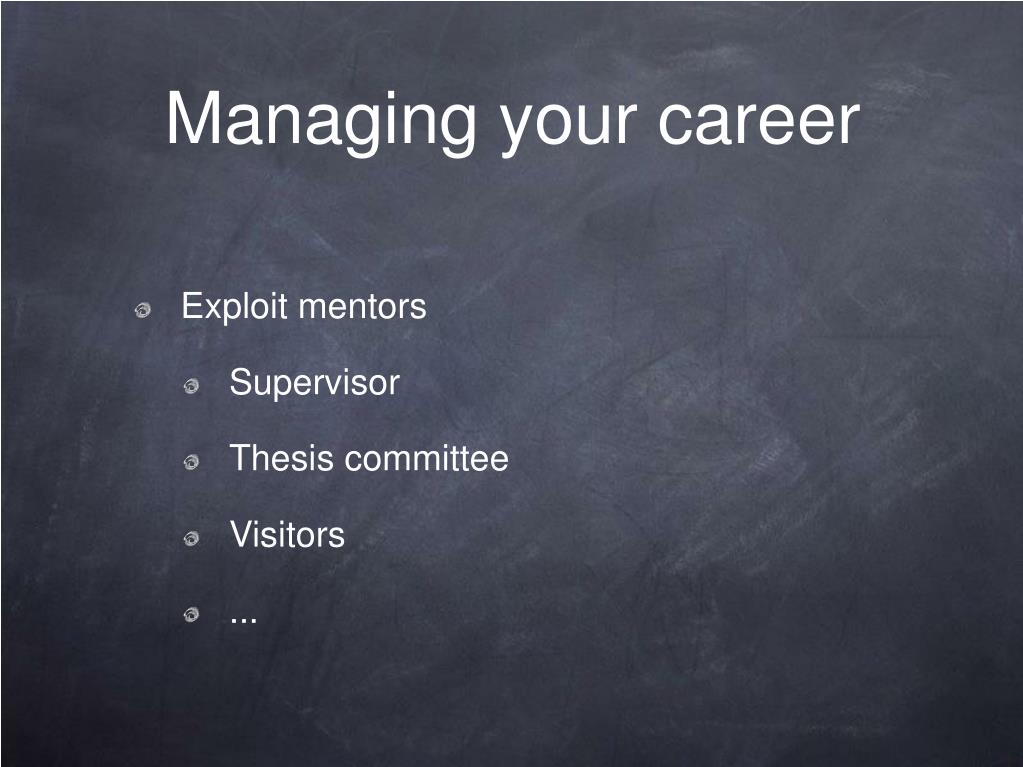 Managing your career

Exploit mentors

Supervisor

Thesis committee

Visitors

...